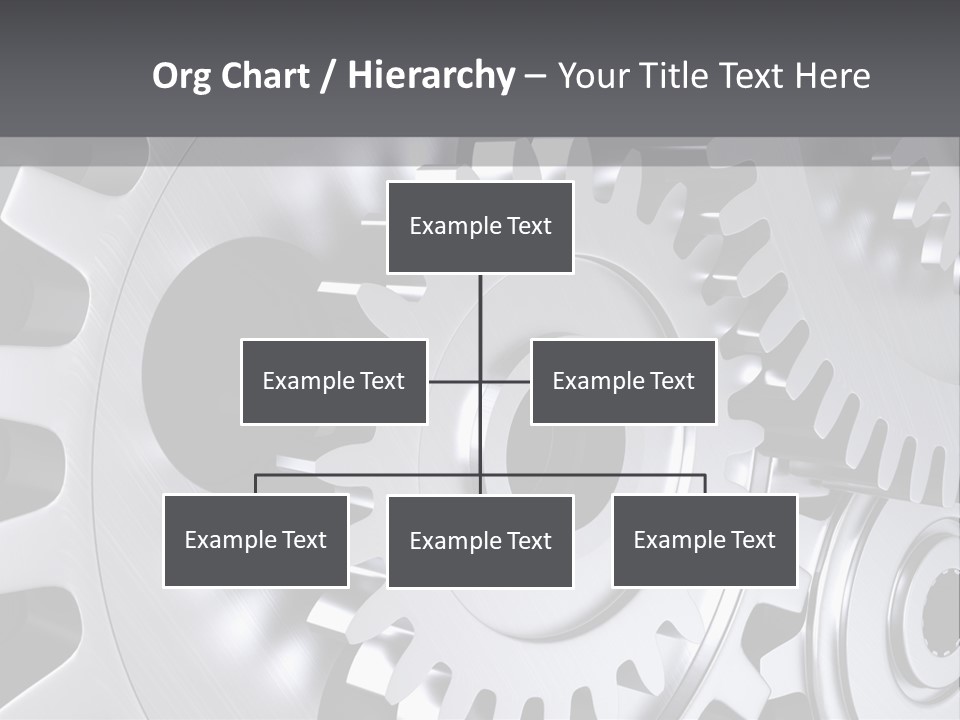 Org Chart / Hierarchy – Your Title Text Here

Example Text

Example Text

Example Text

Example Text

Example Text

Example Text